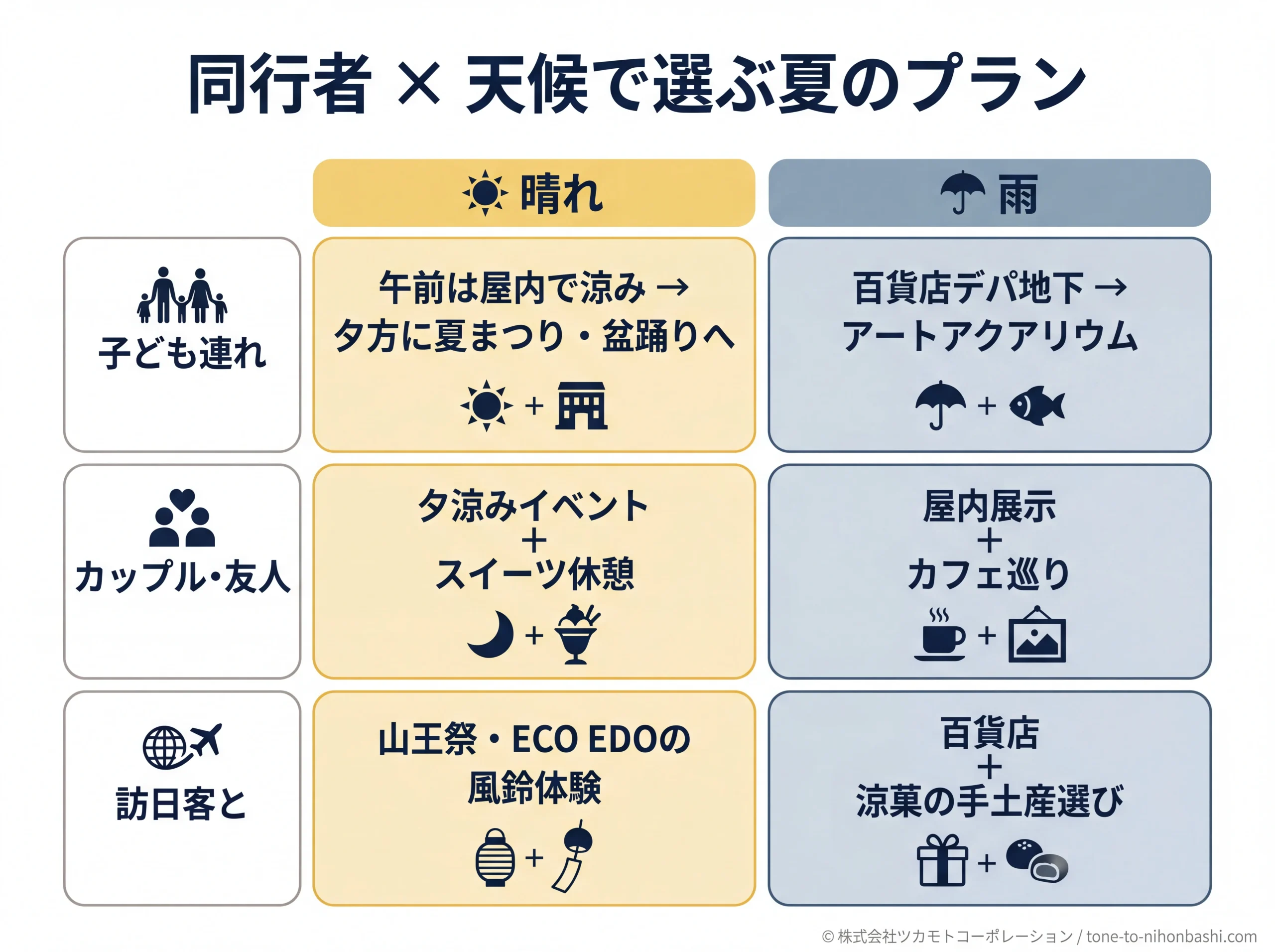 同行者 × 天候で選ぶ夏のプラン

| | 晴れ | 雨 |
|---|---|---|
| 子ども連れ | 午前は屋内で涼み → 夕方に夏まつり・盆踊りへ + | 百貨店デパ地下 → アートアクアリウム + |
| カップル・友人 | 夕涼みイベント + スイーツ休憩 + | 屋内展示 + カフェ巡り + |
| 訪日客と | 山王祭・ECO EDOの風鈴体験 + | 百貨店 + 涼菓の手土産選び + |

© 株式会社ツカモトコーポレーション / tone-to-nihonbashi.com